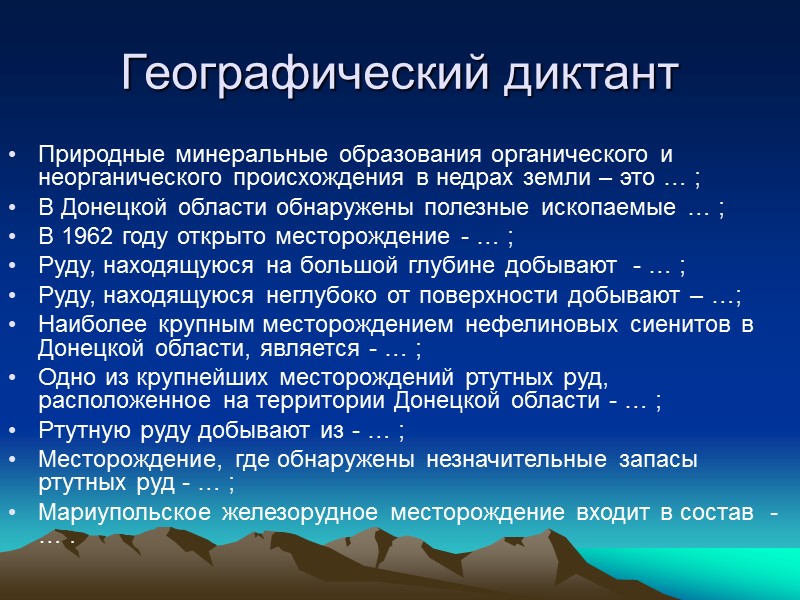 Географический диктант

• Природные минеральные образования органического и неорганического происхождения в недрах земли – это … ;
• В Донецкой области обнаружены полезные ископаемые … ;
• В 1962 году открыто месторождение - … ;
• Руду, находящуюся на большой глубине добывают - … ;
• Руду, находящуюся неглубоко от поверхности добывают – …;
• Наиболее крупным месторождением нефелиновых сиенитов в Донецкой области, является - … ;
• Одно из крупнейших месторождений ртутных руд, расположенное на территории Донецкой области - … ;
• Ртутную руду добывают из - … ;
• Месторождение, где обнаружены незначительные запасы ртутных руд - … ;
• Мариупольское железорудное месторождение входит в состав - … .